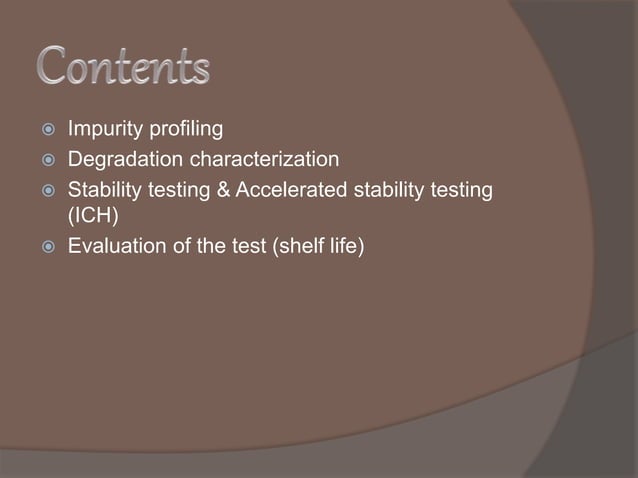 Contents

Impurity profiling
Degradation characterization
Stability testing & Accelerated stability testing (ICH)
Evaluation of the test (shelf life)